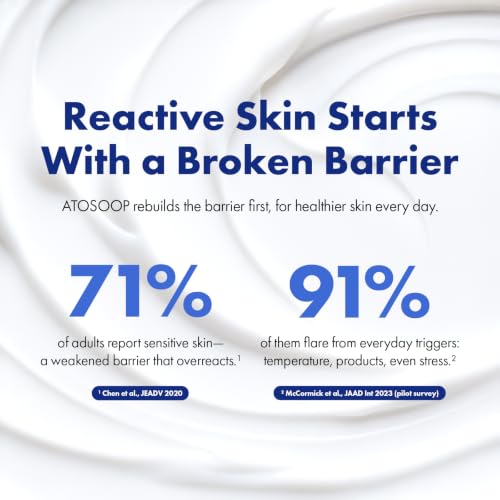 Reactive Skin Starts With a Broken Barrier

ATOSOOP rebuilds the barrier first, for healthier skin every day.

71%

of adults report sensitive skin— a weakened barrier that overreacts.$^1$

$^1$ Chen et al., JEADV 2020

91%

of them flare from everyday triggers: temperature, products, even stress.$^2$

$^2$ McCormick et al., JAAD Int 2023 (pilot survey)